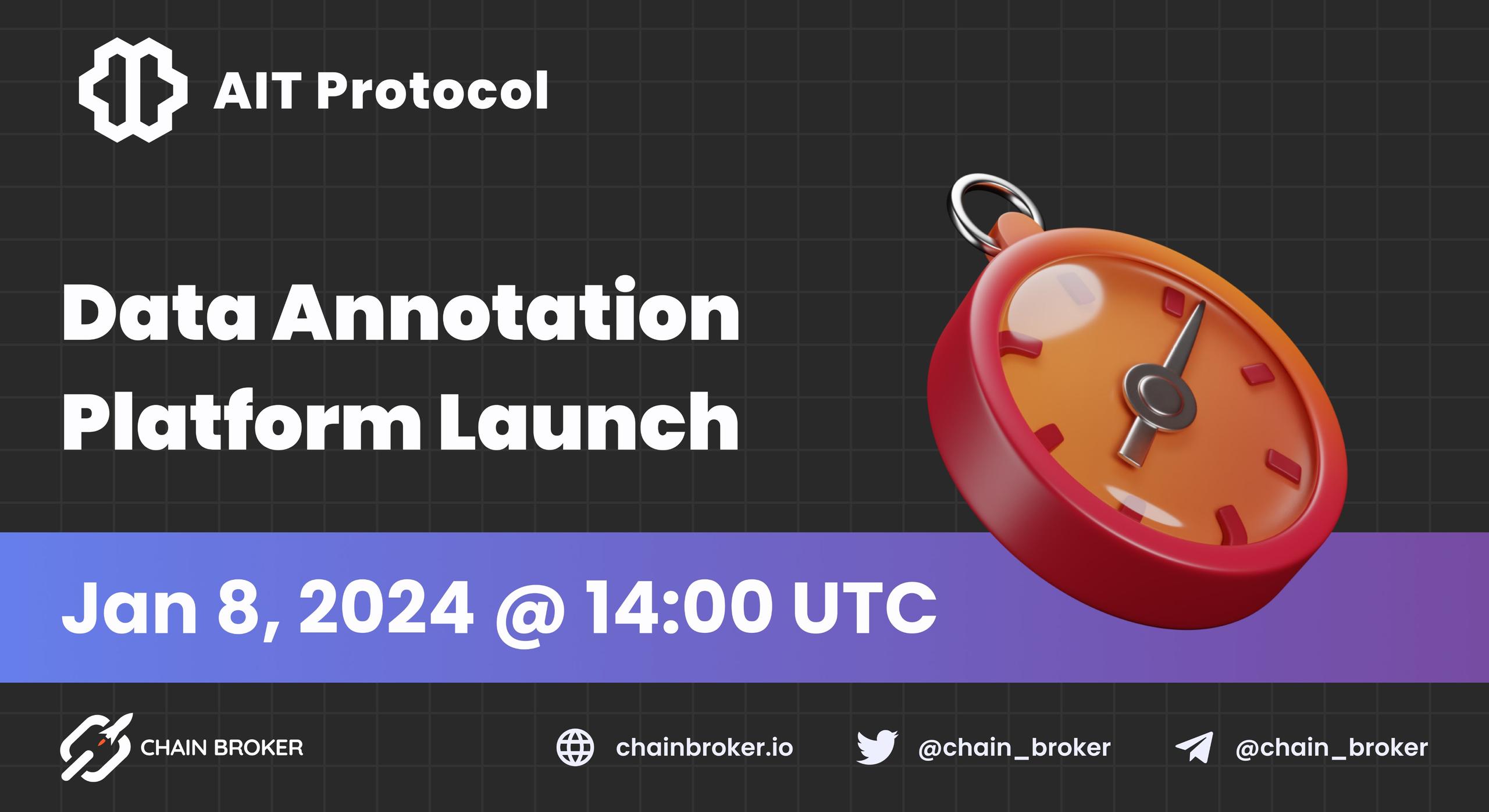 AIT Protocol

Data Annotation Platform Launch

Jan 8, 2024 @ 14:00 UTC

CHAIN BROKER

chainbroker.io

@chain_broker

@chain_broker